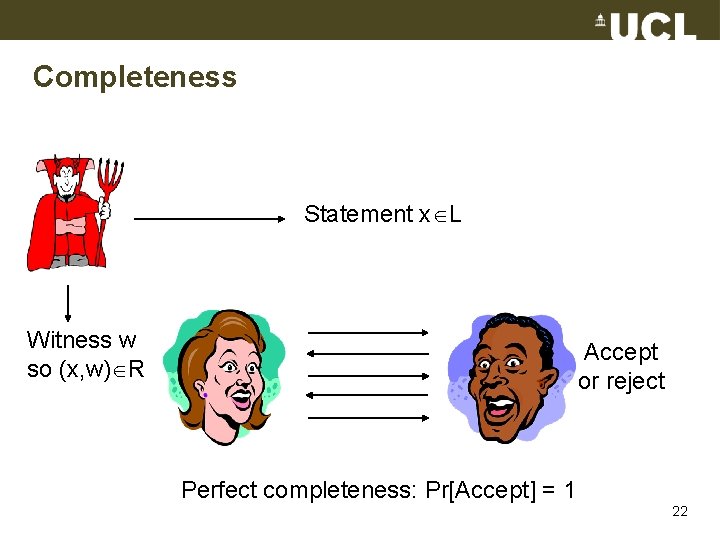 UCL

Completeness

Statement $x \in L$

Witness w so $(x,w) \in R$

Accept or reject

Perfect completeness: Pr[Accept] = 1

22